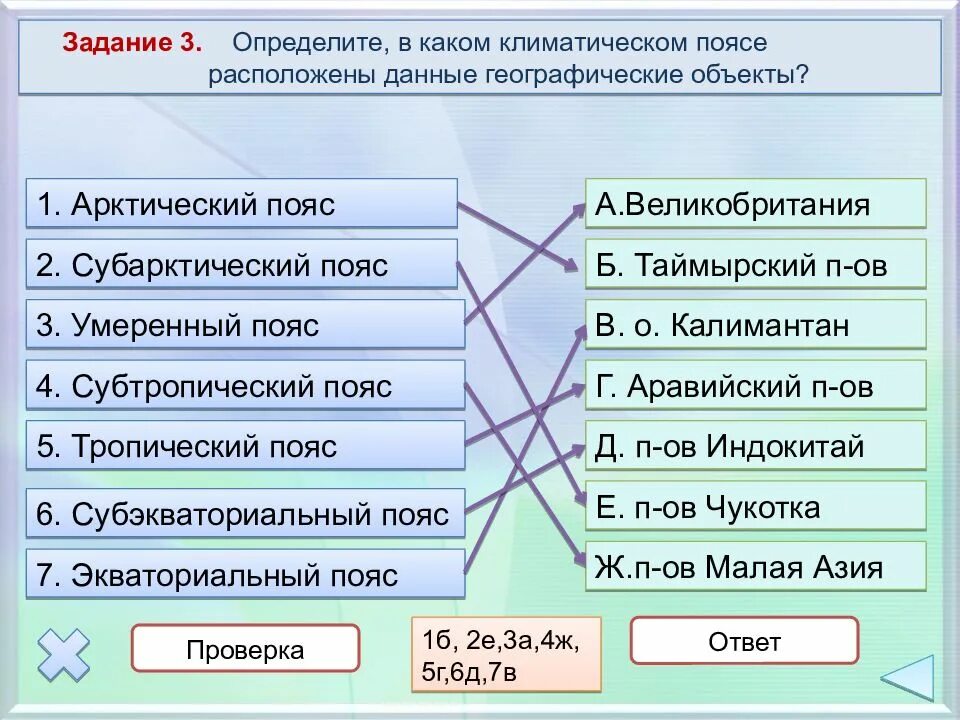 Задание 3. Определите, в каком климатическом поясе расположены данные географические объекты?

1. Арктический пояс
2. Субарктический пояс
3. Умеренный пояс
4. Субтропический пояс
5. Тропический пояс
6. Субэкваториальный пояс
7. Экваториальный пояс

А.Великобритания
Б. Таймырский п-ов
В. о. Калимантан
Г. Аравийский п-ов
Д. п-ов Индокитай
Е. п-ов Чукотка
Ж.п-ов Малая Азия

Проверка

1б, 2е,3а,4ж, 5г,6д,7в

Ответ